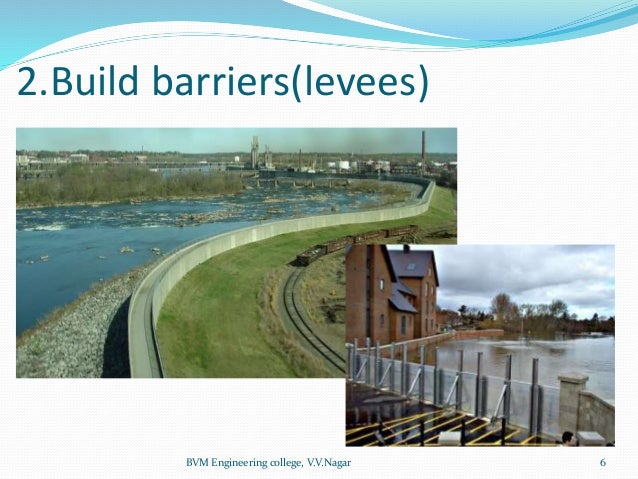 2.Build barriers(levees)

BVM Engineering college, V.V.Nagar

6